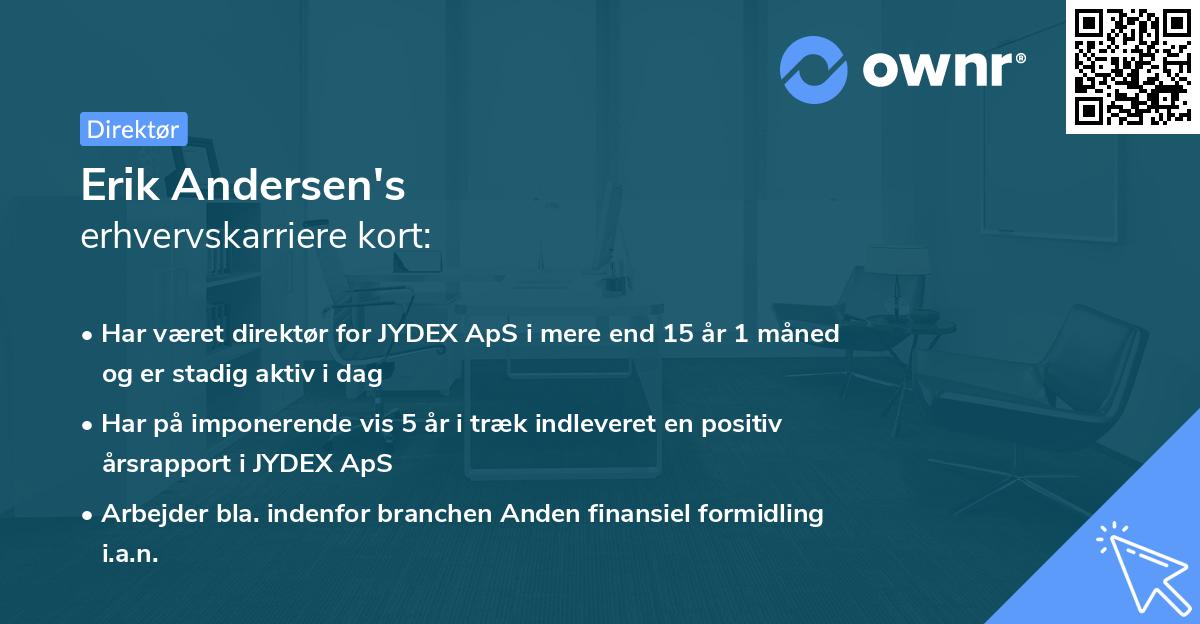 ownr®

Direktør

Erik Andersen's
erhvervskarriere kort:

• Har været direktør for JYDEX ApS i mere end 15 år 1 måned og er stadig aktiv i dag

• Har på imponerende vis 5 år i træk indleveret en positiv årsrapport i JYDEX ApS

• Arbejder bla. indenfor branchen Anden finansiel formidling i.a.n.